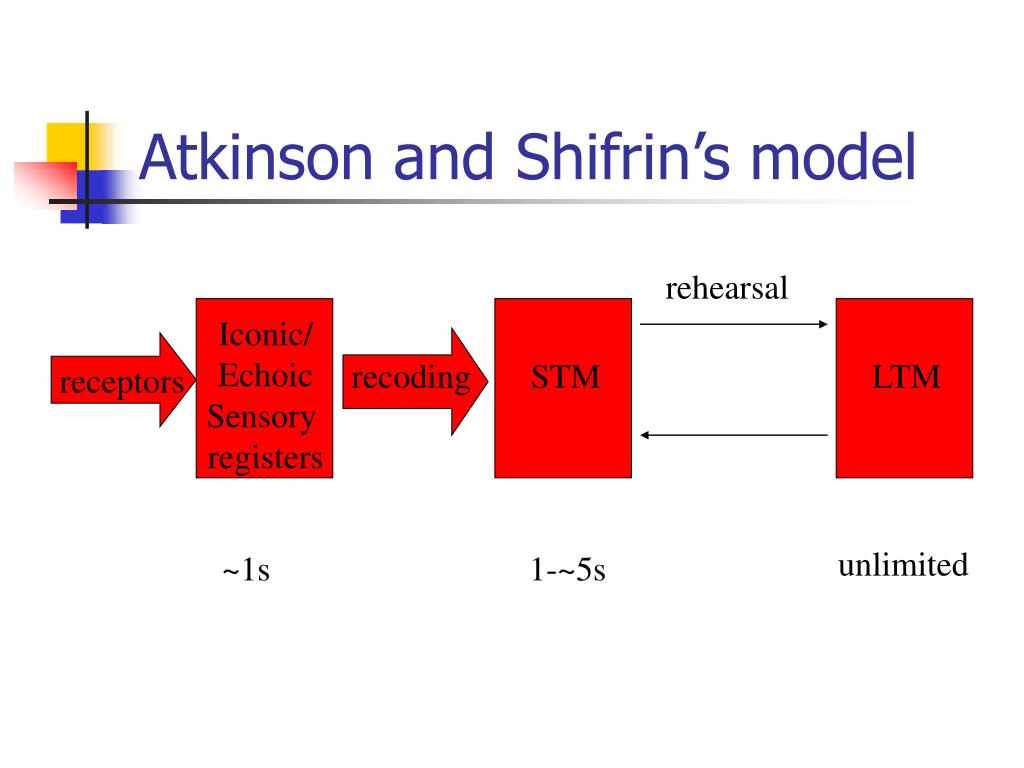 Atkinson and Shifrin’s model

receptors

Iconic/ Echoic Sensory registers

recoding

STM

rehearsal

LTM

~1s

1-~5s

unlimited